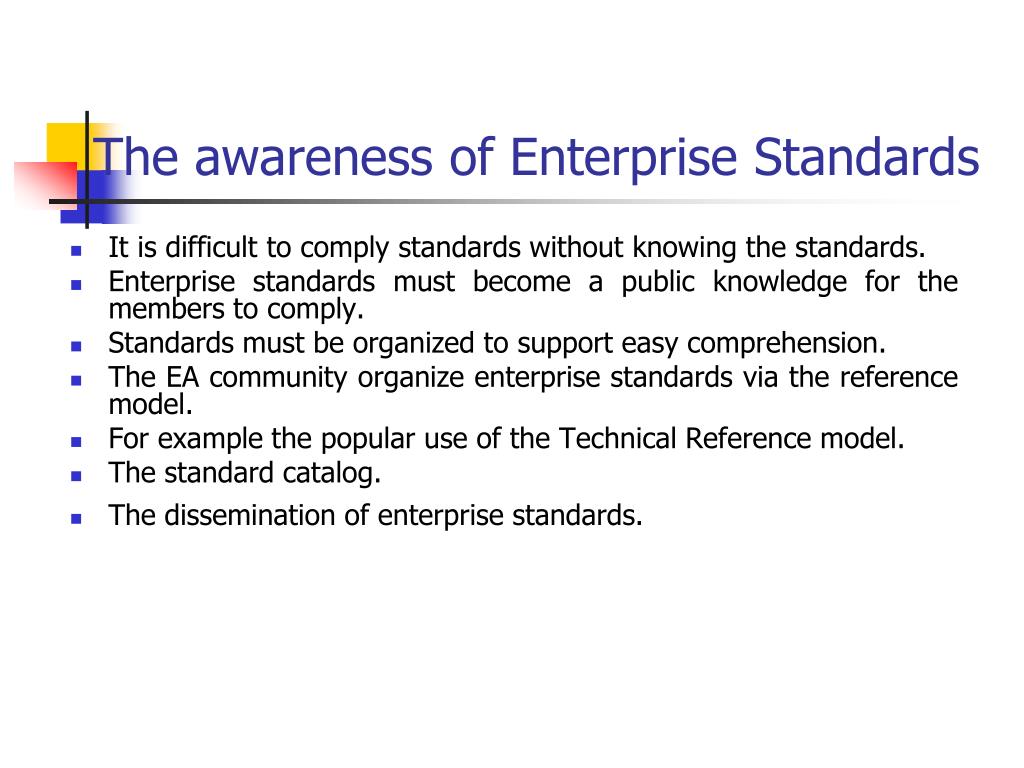 The awareness of Enterprise Standards

- It is difficult to comply standards without knowing the standards.
- Enterprise standards must become a public knowledge for the members to comply.
- Standards must be organized to support easy comprehension.
- The EA community organize enterprise standards via the reference model.
- For example the popular use of the Technical Reference model.
- The standard catalog.
- The dissemination of enterprise standards.